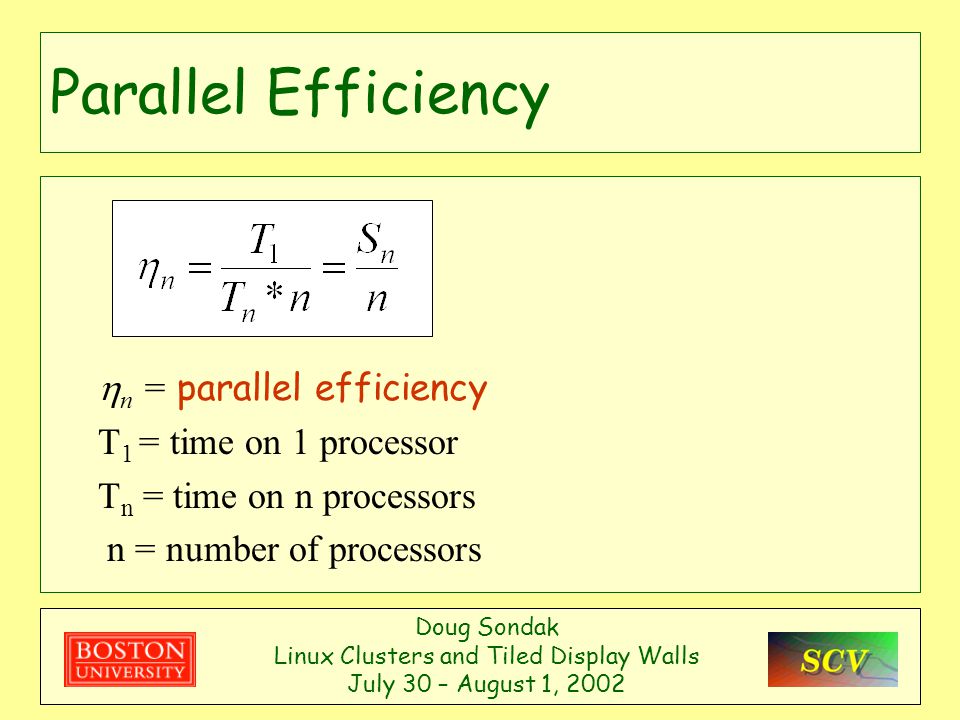 Parallel Efficiency

$\eta_n = \frac{T_1}{T_n * n} = \frac{S_n}{n}$

$\eta_n$ = parallel efficiency

$T_1$ = time on 1 processor

$T_n$ = time on n processors

n = number of processors

BOSTON UNIVERSITY

Doug Sondak
Linux Clusters and Tiled Display Walls
July 30 – August 1, 2002

SCV